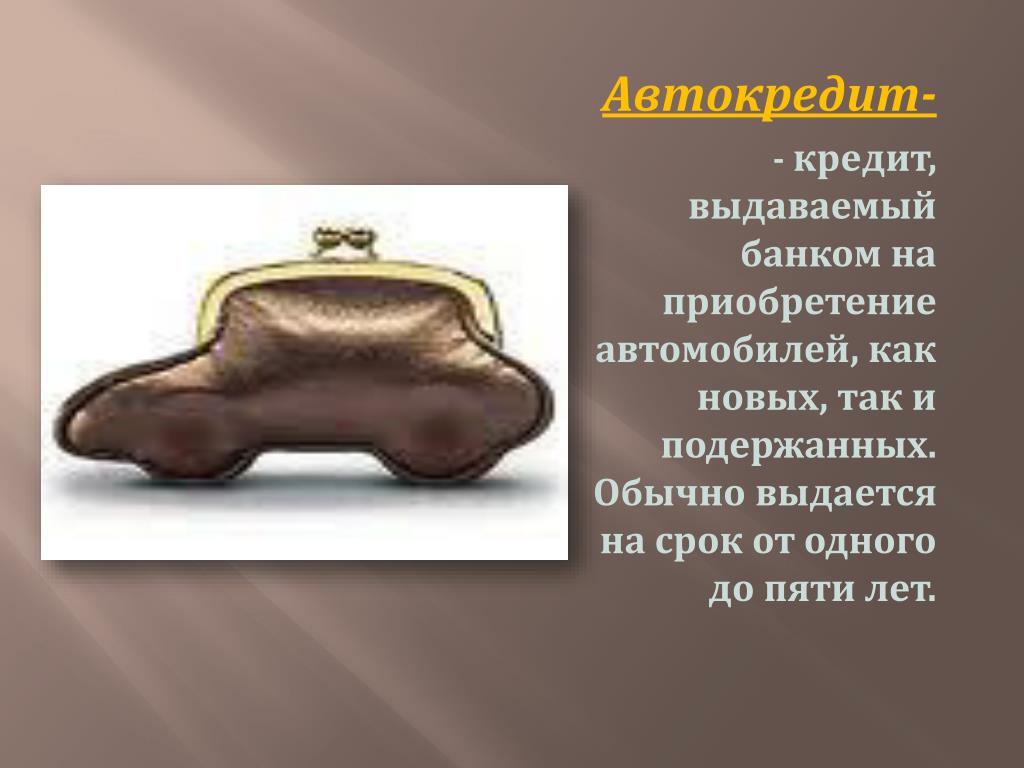 Автокредит-

- кредит, выдаваемый банком на приобретение автомобилей, как новых, так и подержанных. Обычно выдается на срок от одного до пяти лет.